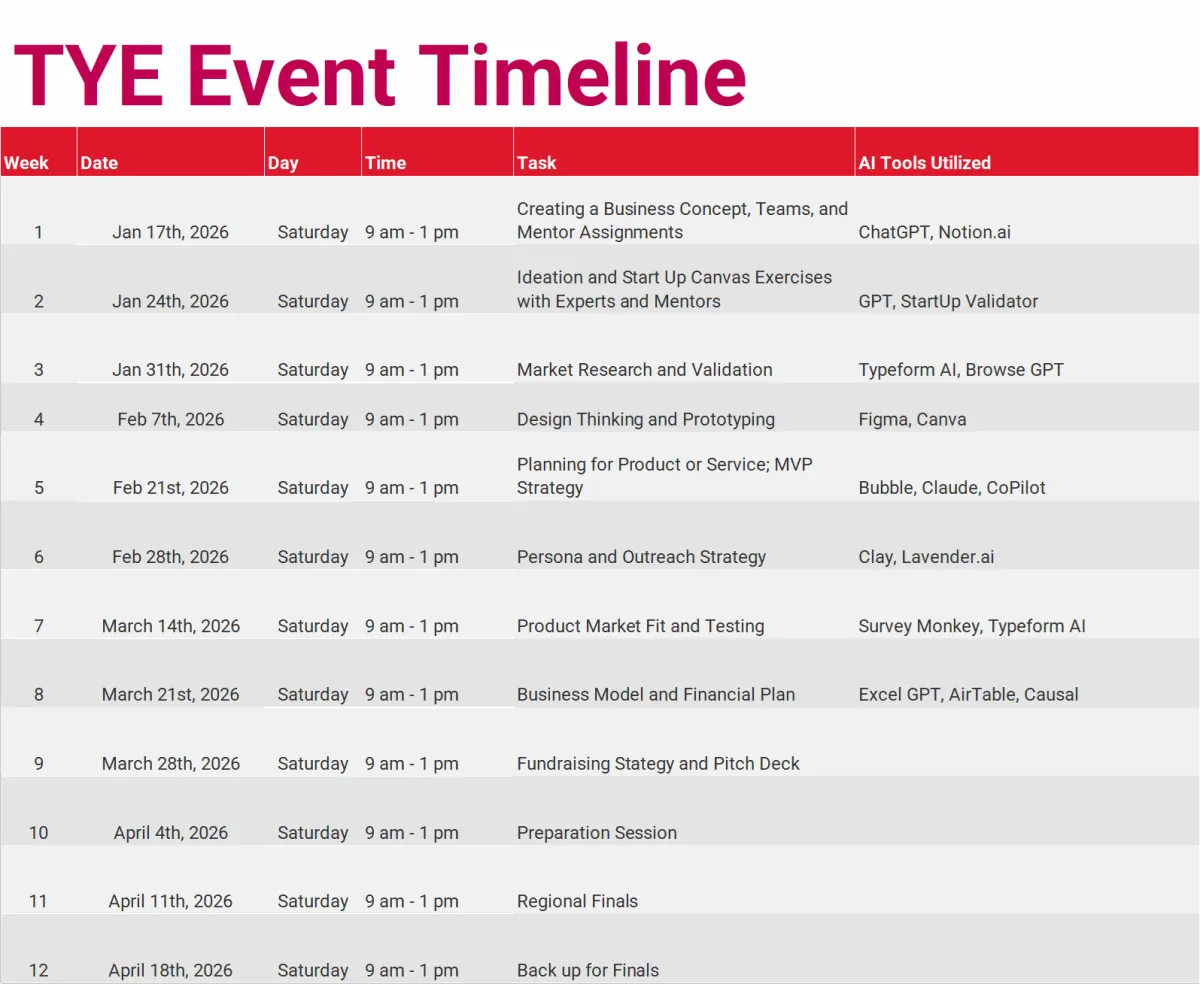 TYE Event Timeline

| Week | Date | Day | Time | Task | AI Tools Utilized |
|---|---|---|---|---|---|
| 1 | Jan 17th, 2026 | Saturday | 9 am - 1 pm | Creating a Business Concept, Teams, and Mentor Assignments | ChatGPT, Notion.ai |
| 2 | Jan 24th, 2026 | Saturday | 9 am - 1 pm | Ideation and Start Up Canvas Exercises with Experts and Mentors | GPT, StartUp Validator |
| 3 | Jan 31th, 2026 | Saturday | 9 am - 1 pm | Market Research and Validation | Typeform AI, Browse GPT |
| 4 | Feb 7th, 2026 | Saturday | 9 am - 1 pm | Design Thinking and Prototyping | Figma, Canva |
| 5 | Feb 21st, 2026 | Saturday | 9 am - 1 pm | Planning for Product or Service; MVP Strategy | Bubble, Claude, CoPilot |
| 6 | Feb 28th, 2026 | Saturday | 9 am - 1 pm | Persona and Outreach Strategy | Clay, Lavender.ai |
| 7 | March 14th, 2026 | Saturday | 9 am - 1 pm | Product Market Fit and Testing | Survey Monkey, Typeform AI |
| 8 | March 21st, 2026 | Saturday | 9 am - 1 pm | Business Model and Financial Plan | Excel GPT, AirTable, Causal |
| 9 | March 28th, 2026 | Saturday | 9 am - 1 pm | Fundraising Stategy and Pitch Deck | |
| 10 | April 4th, 2026 | Saturday | 9 am - 1 pm | Preparation Session | |
| 11 | April 11th, 2026 | Saturday | 9 am - 1 pm | Regional Finals | |
| 12 | April 18th, 2026 | Saturday | 9 am - 1 pm | Back up for Finals | |